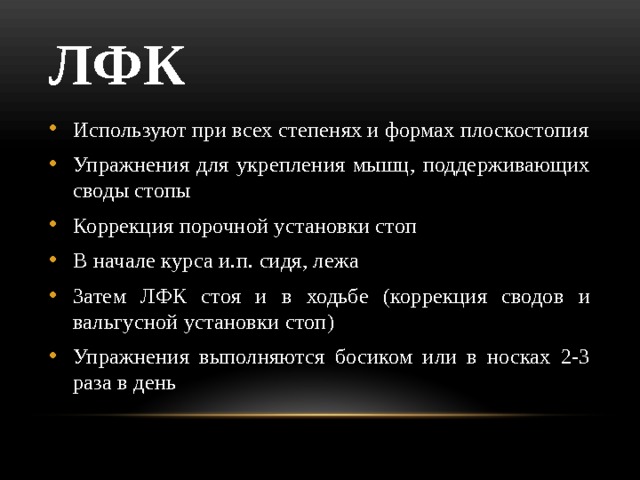 ЛФК

• Используют при всех степенях и формах плоскостопия
• Упражнения для укрепления мышц, поддерживающих своды стопы
• Коррекция порочной установки стоп
• В начале курса и.п. сидя, лежа
• Затем ЛФК стоя и в ходьбе (коррекция сводов и вальгусной установки стоп)
• Упражнения выполняются босиком или в носках 2-3 раза в день